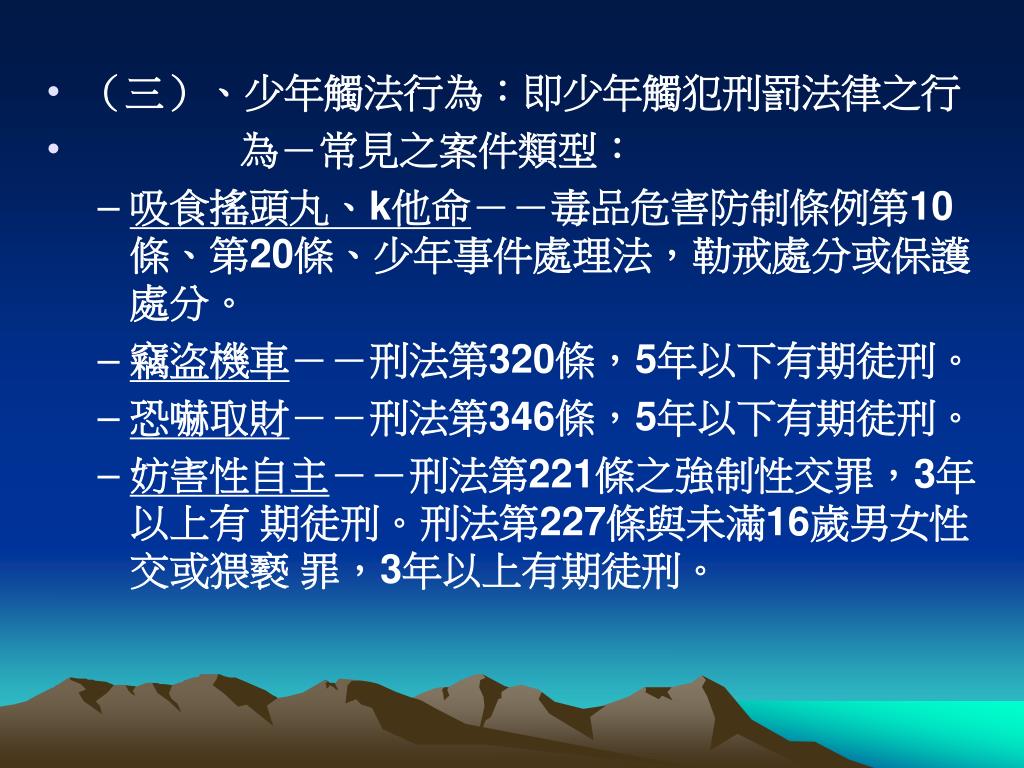 • （三）、少年觸法行為：即少年觸犯刑罰法律之行
• 為－常見之案件類型：

– 吸食搖頭丸、k他命－－毒品危害防制條例第10條、第20條、少年事件處理法，勒戒處分或保護處分。

– 竊盜機車－－刑法第320條，5年以下有期徒刑。

– 恐嚇取財－－刑法第346條，5年以下有期徒刑。

– 妨害性自主－－刑法第221條之強制性交罪，3年以上有 期徒刑。刑法第227條與未滿16歲男女性交或猥褻 罪，3年以上有期徒刑。